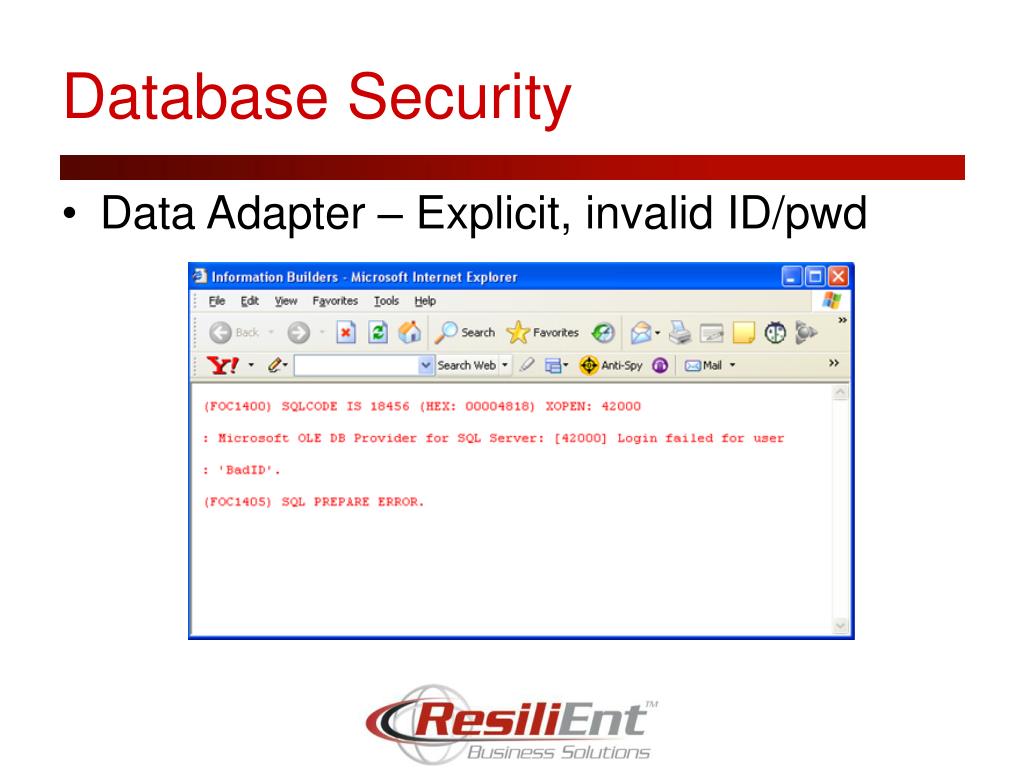 Database Security

• Data Adapter – Explicit, invalid ID/pwd

Information Builders - Microsoft Internet Explorer

File Edit View Favorites Tools Help

Back Search Favorites

Y! Search Web Anti-Spy Mail

(FOC1400) SQLCODE IS 18456 (HEX: 00004818) XOPEN: 42000

: Microsoft OLE DB Provider for SQL Server: [42000] Login failed for user

: 'BadID'.

(FOC1405) SQL PREPARE ERROR.

ResiliEnt™
Business Solutions